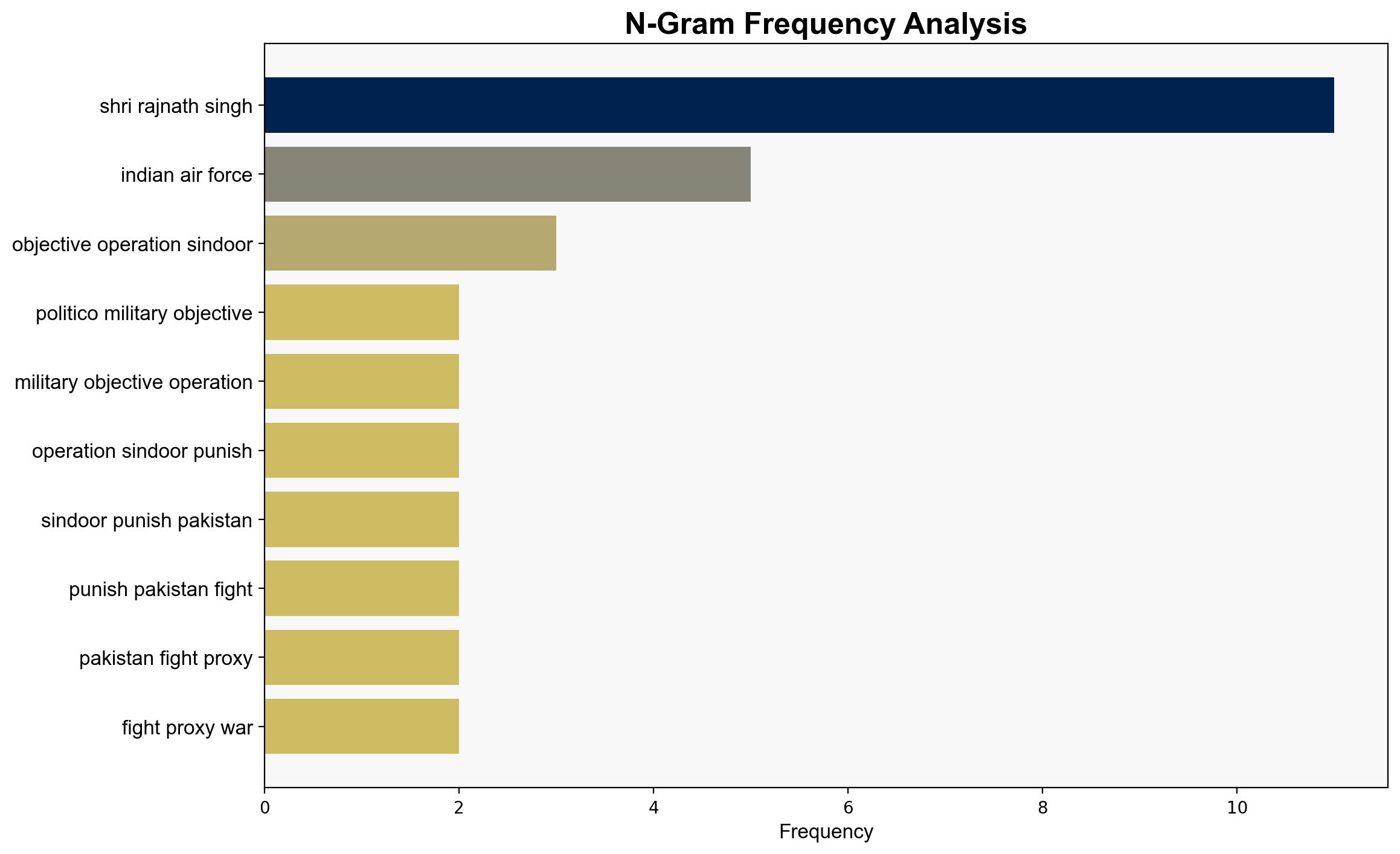 N-Gram Frequency Analysis

shri rajnath singh
indian air force
objective operation sindoor
politico military objective
military objective operation
operation sindoor punish
sindoor punish pakistan
punish pakistan fight
pakistan fight proxy
fight proxy war

0
2
4
6
8
10
Frequency